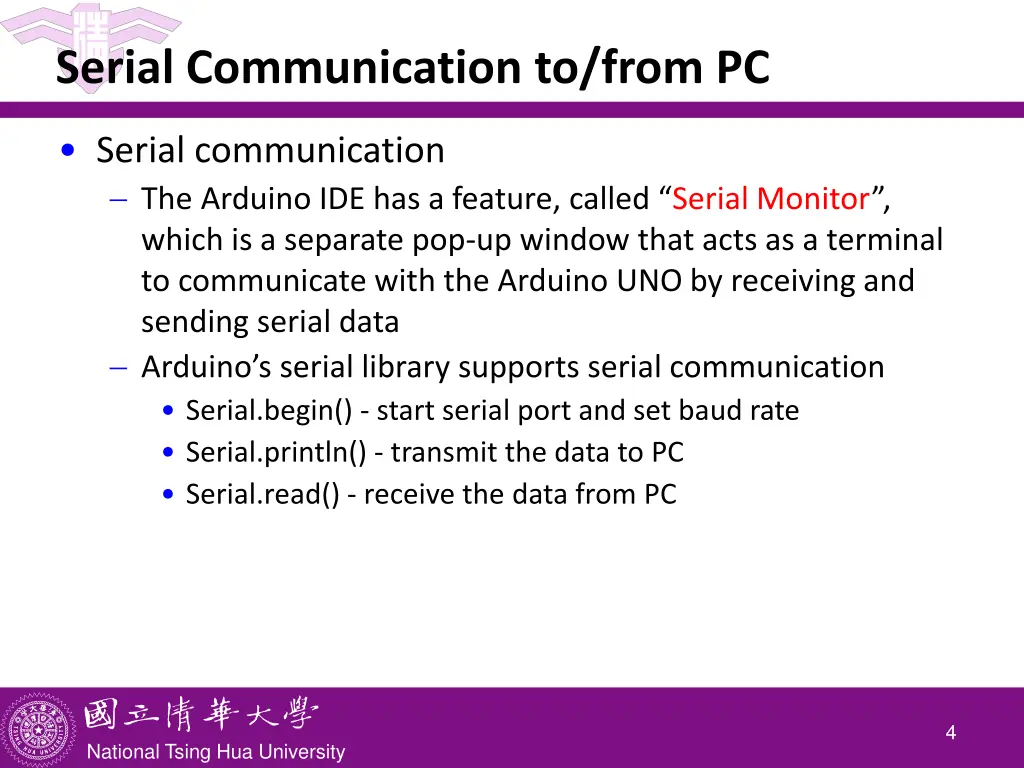 Serial Communication to/from PC

• Serial communication

– The Arduino IDE has a feature, called “Serial Monitor”, which is a separate pop-up window that acts as a terminal to communicate with the Arduino UNO by receiving and sending serial data

– Arduino’s serial library supports serial communication

• Serial.begin() - start serial port and set baud rate

• Serial.println() - transmit the data to PC

• Serial.read() - receive the data from PC

國立清華大學
National Tsing Hua University

4